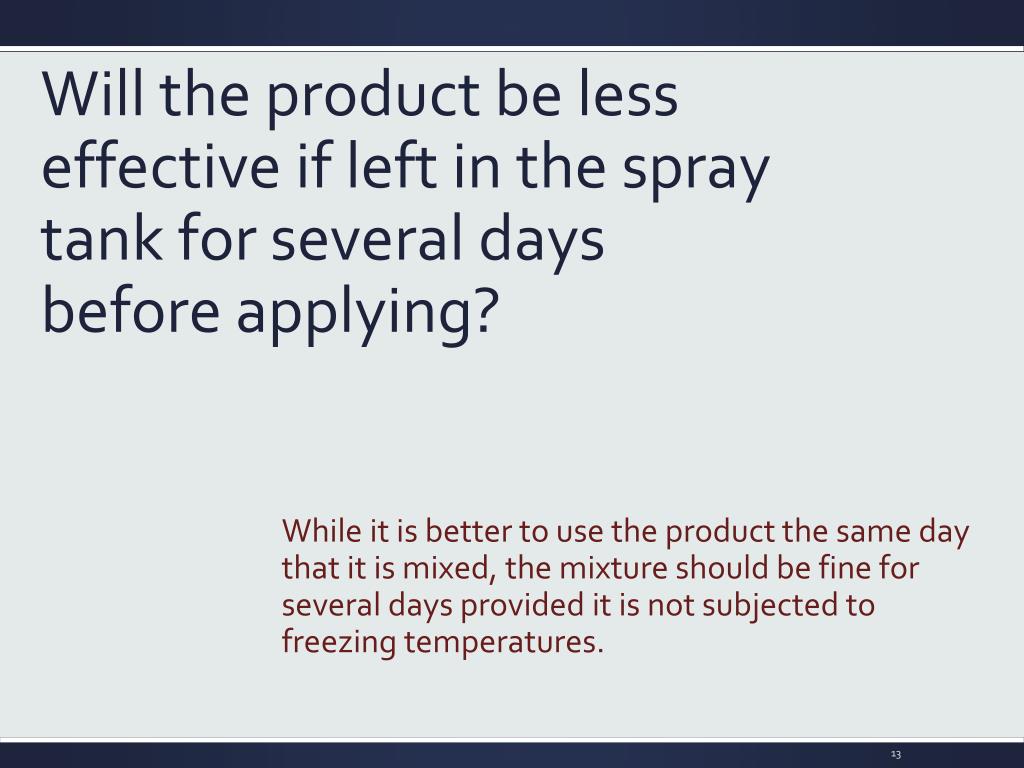 Will the product be less effective if left in the spray tank for several days before applying?

While it is better to use the product the same day that it is mixed, the mixture should be fine for several days provided it is not subjected to freezing temperatures.

13